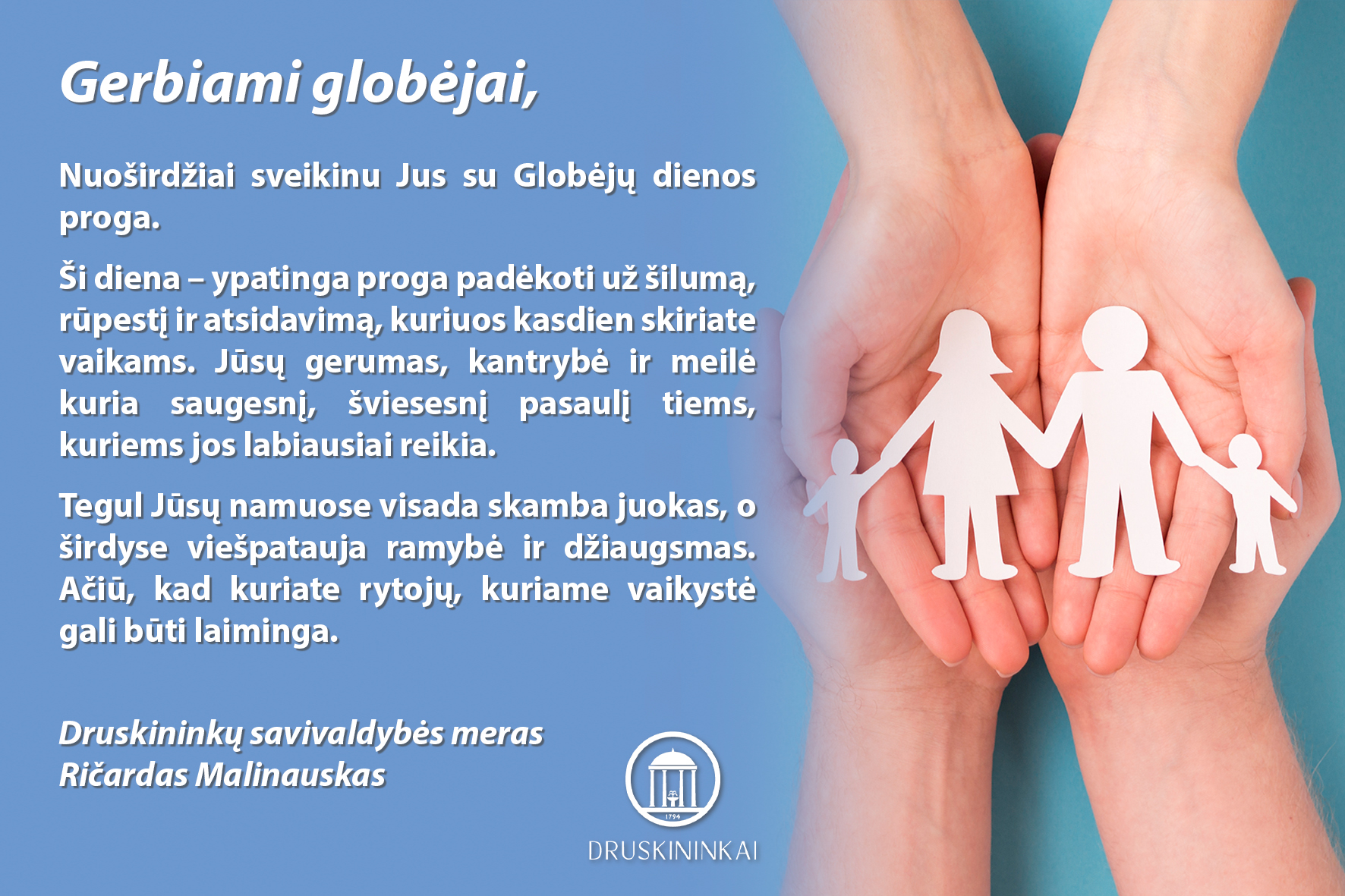 Gerbiami globėjai,

Nuoširdžiai sveikinu Jus su Globėjų dienos proga.

Ši diena – ypatinga proga padėkoti už šilumą, rūpestį ir atsidavimą, kuriuos kasdien skiriate vaikams. Jūsų gerumas, kantrybė ir meilė kuria saugesnį, šviesesnį pasaulį tiems, kuriems jos labiausiai reikia.

Tegul Jūsų namuose visada skamba juokas, o širdyse viešpatauja ramybė ir džiaugsmas. Ačiū, kad kuriate rytojų, kuriame vaikystė gali būti laiminga.

Druskininkų savivaldybės meras
Ričardas Malinauskas

1794
DRUSKININKAI